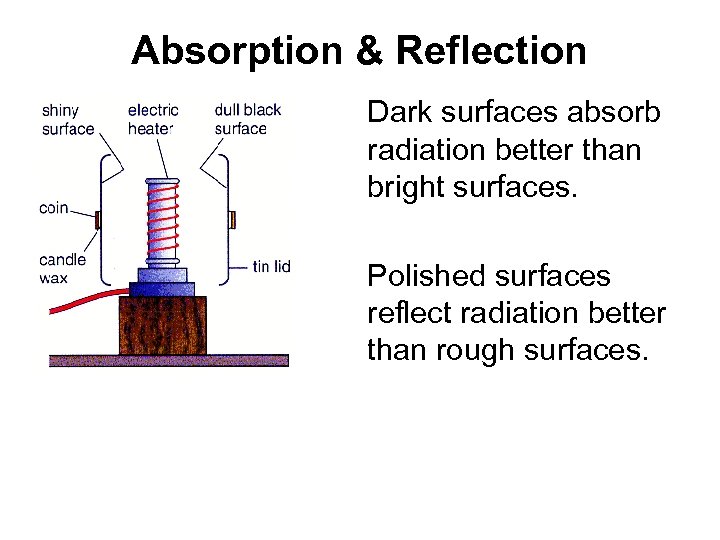 Absorption & Reflection

shiny surface

electric heater

dull black surface

coin

candle wax

tin lid

Dark surfaces absorb radiation better than bright surfaces.

Polished surfaces reflect radiation better than rough surfaces.